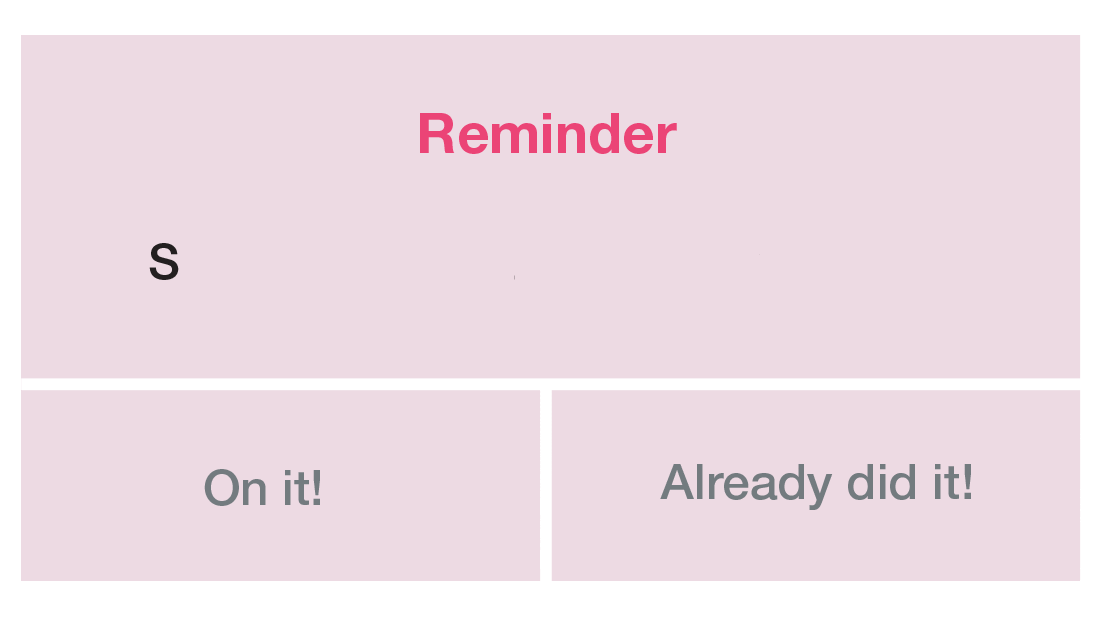 Reminder

S

On it!

Already did it!